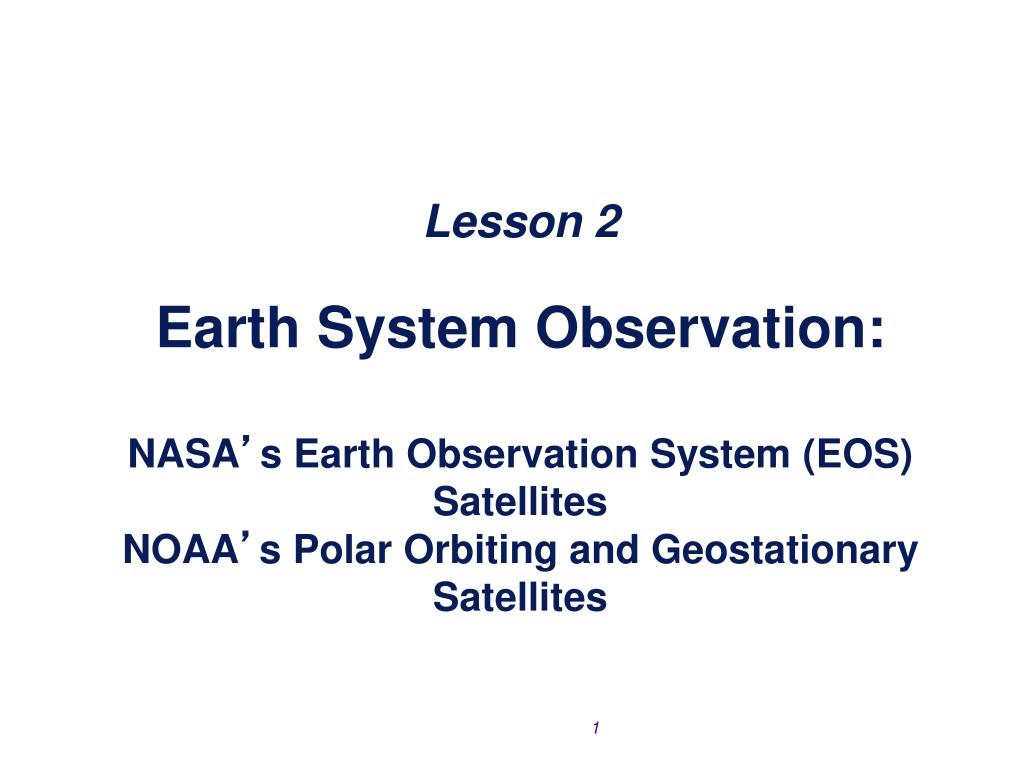 Lesson 2

Earth System Observation:

NASA’s Earth Observation System (EOS) Satellites
NOAA’s Polar Orbiting and Geostationary Satellites

1